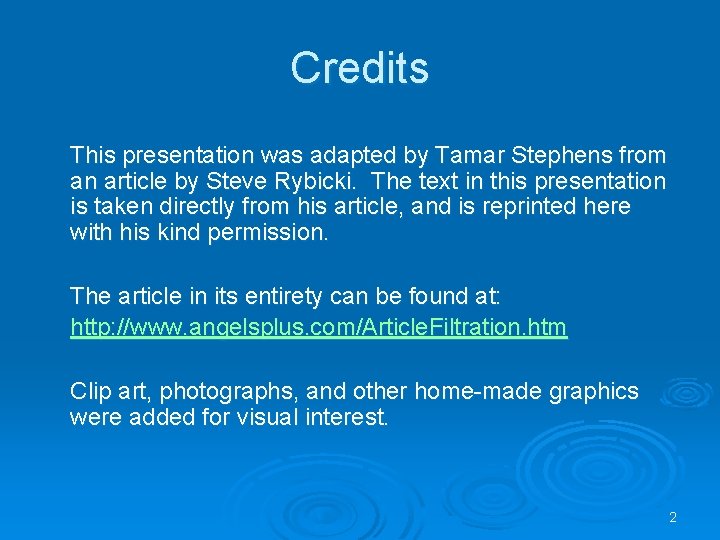 Credits

This presentation was adapted by Tamar Stephens from an article by Steve Rybicki. The text in this presentation is taken directly from his article, and is reprinted here with his kind permission.

The article in its entirety can be found at:
http://www.angelsplus.com/ArticleFiltration.htm

Clip art, photographs, and other home-made graphics were added for visual interest.

2